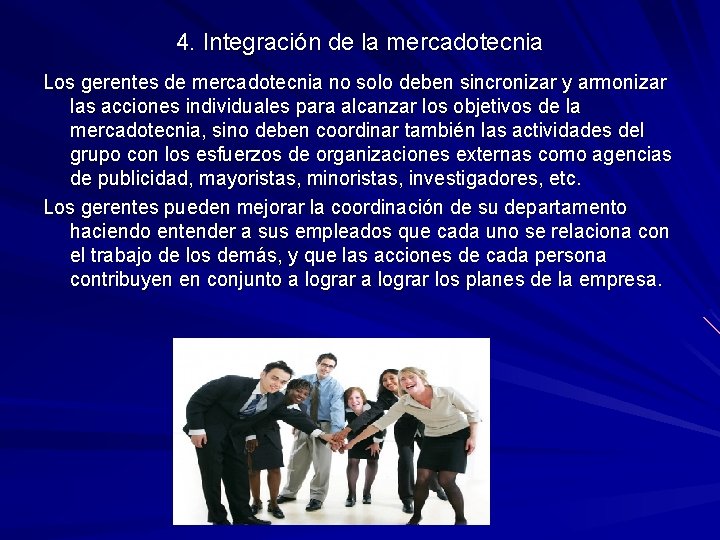 4. Integración de la mercadotecnia

Los gerentes de mercadotecnia no solo deben sincronizar y armonizar las acciones individuales para alcanzar los objetivos de la mercadotecnia, sino deben coordinar también las actividades del grupo con los esfuerzos de organizaciones externas como agencias de publicidad, mayoristas, minoristas, investigadores, etc.

Los gerentes pueden mejorar la coordinación de su departamento haciendo entender a sus empleados que cada uno se relaciona con el trabajo de los demás, y que las acciones de cada persona contribuyen en conjunto a lograr a lograr los planes de la empresa.